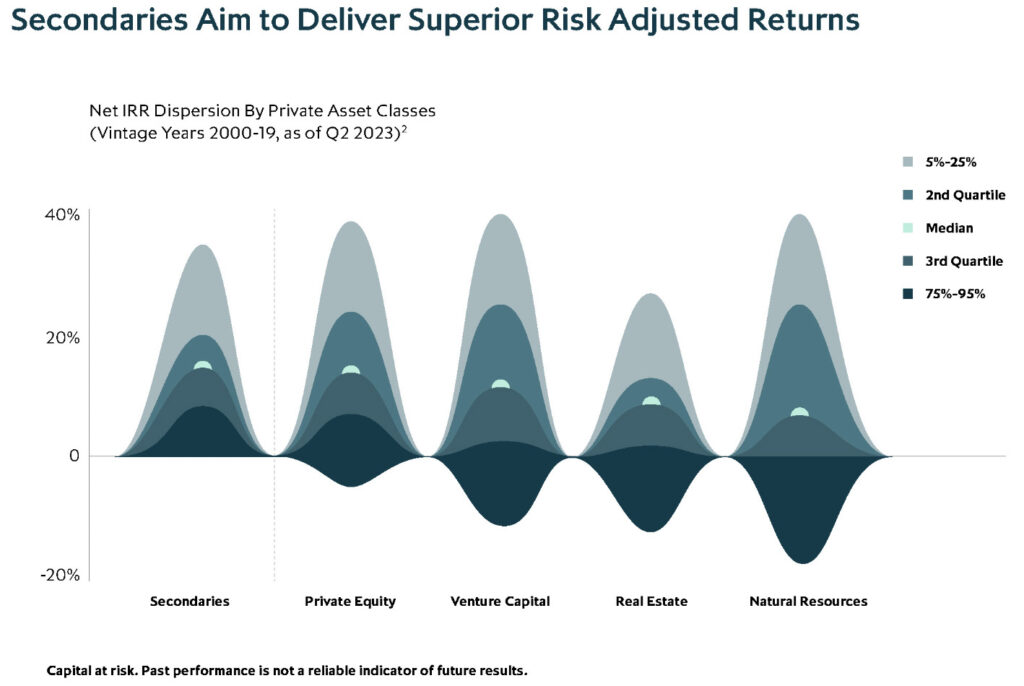 Secondaries Aim to Deliver Superior Risk Adjusted Returns

Net IRR Dispersion By Private Asset Classes
(Vintage Years 2000-19, as of Q2 2023)$^2$

5%-25%
2nd Quartile
Median
3rd Quartile
75%-95%

40%
20%
0
-20%

Secondaries
Private Equity
Venture Capital
Real Estate
Natural Resources

Capital at risk. Past performance is not a reliable indicator of future results.